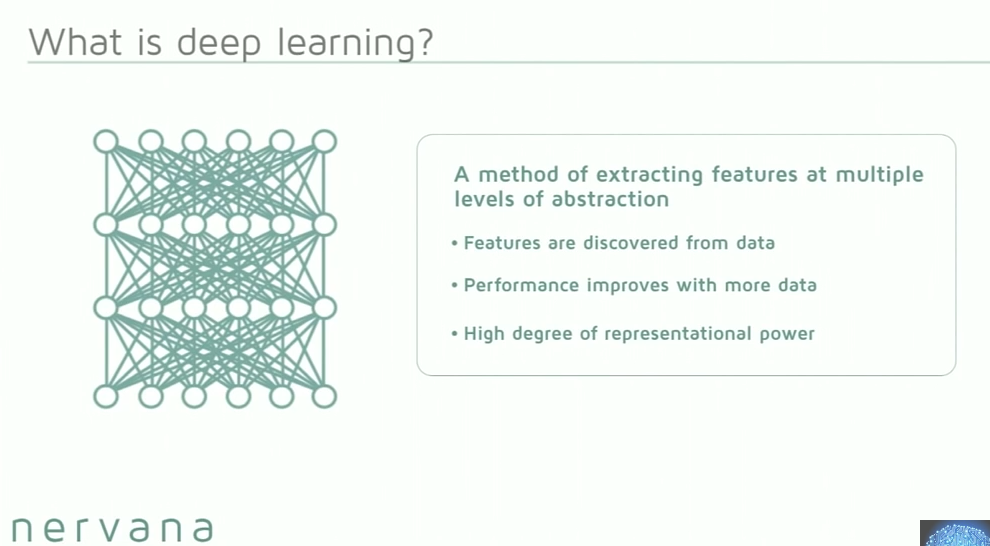 What is deep learning?

A method of extracting features at multiple levels of abstraction

• Features are discovered from data

• Performance improves with more data

• High degree of representational power

nervana